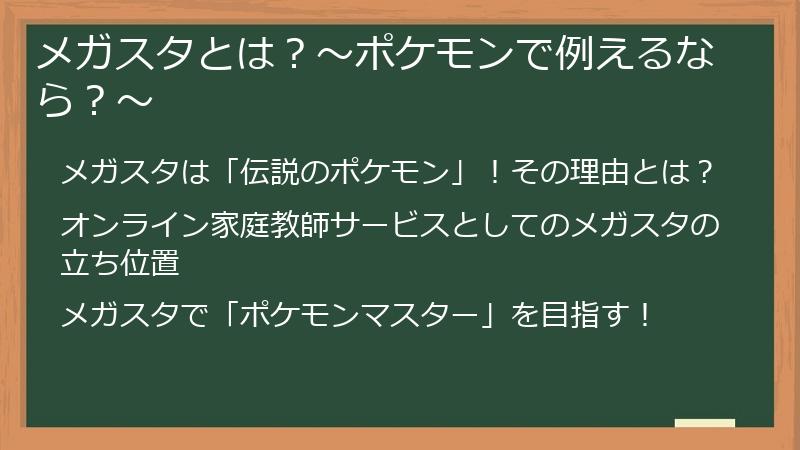 メガスタとは？～ポケモンで例えるなら？～

メガスタは「伝説のポケモン」！その理由とは？

オンライン家庭教師サービスとしてのメガスタの立ち位置

メガスタで「ポケモンマスター」を目指す！